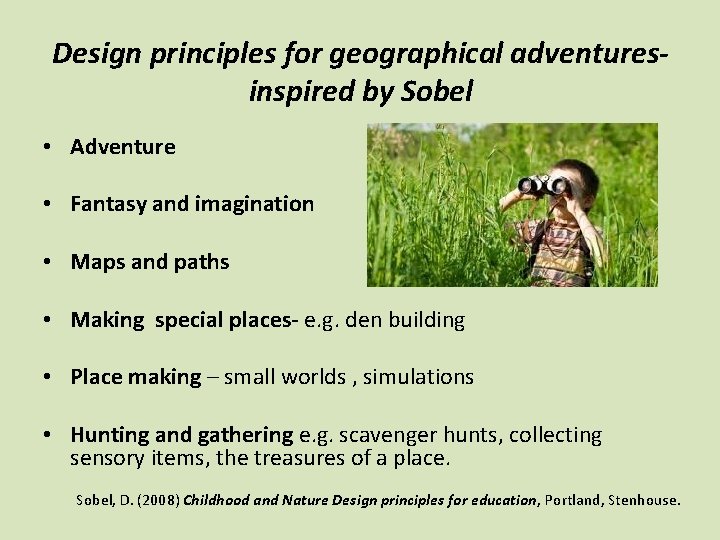 Design principles for geographical adventures- inspired by Sobel

• Adventure

• Fantasy and imagination

• Maps and paths

• Making special places- e.g. den building

• Place making – small worlds , simulations

• Hunting and gathering e.g. scavenger hunts, collecting sensory items, the treasures of a place.

Sobel, D. (2008) Childhood and Nature Design principles for education, Portland, Stenhouse.